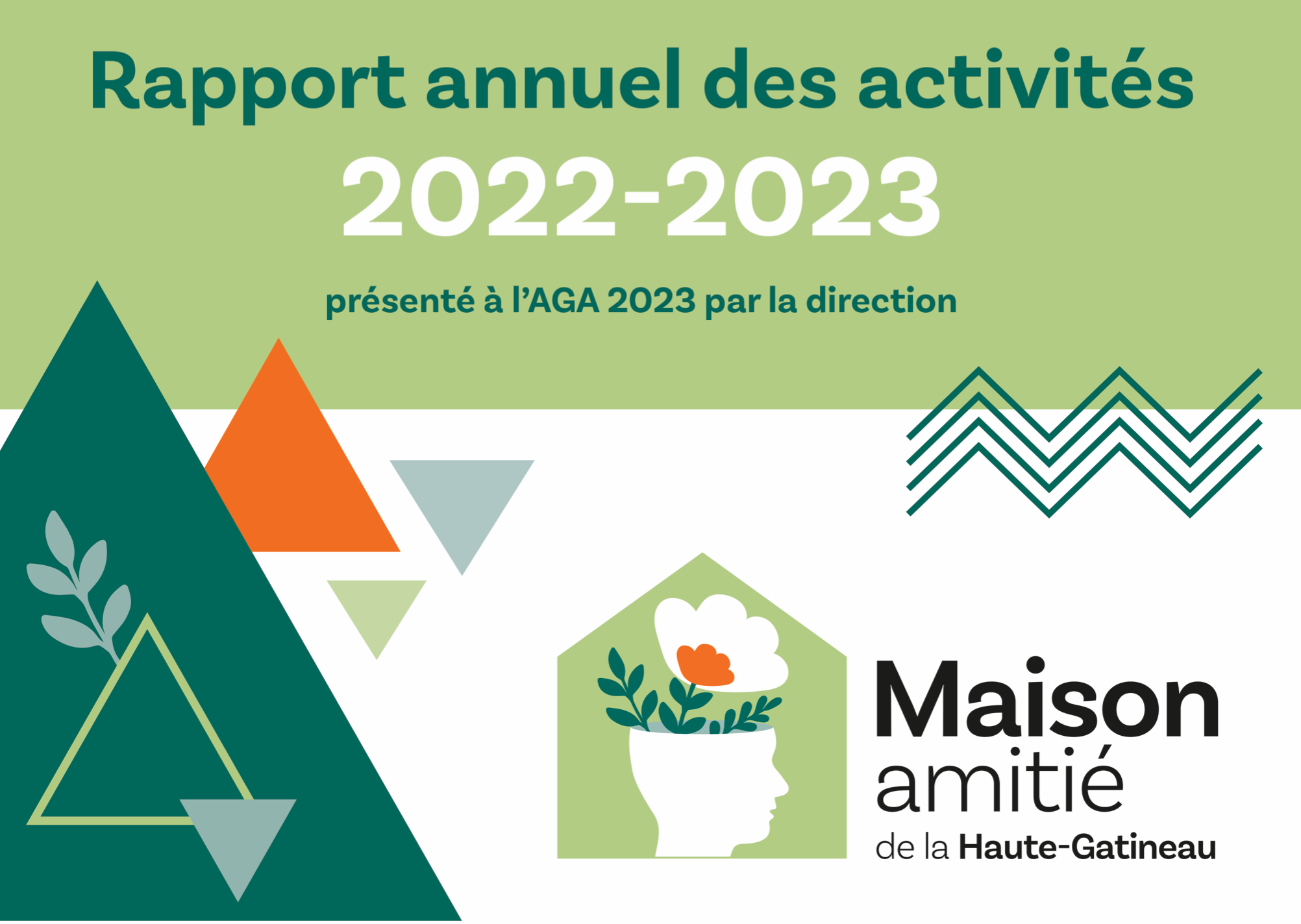 Rapport annuel des activités
2022-2023

présenté à l'AGA 2023 par la direction

Maison
amitié
de la Haute-Gatineau